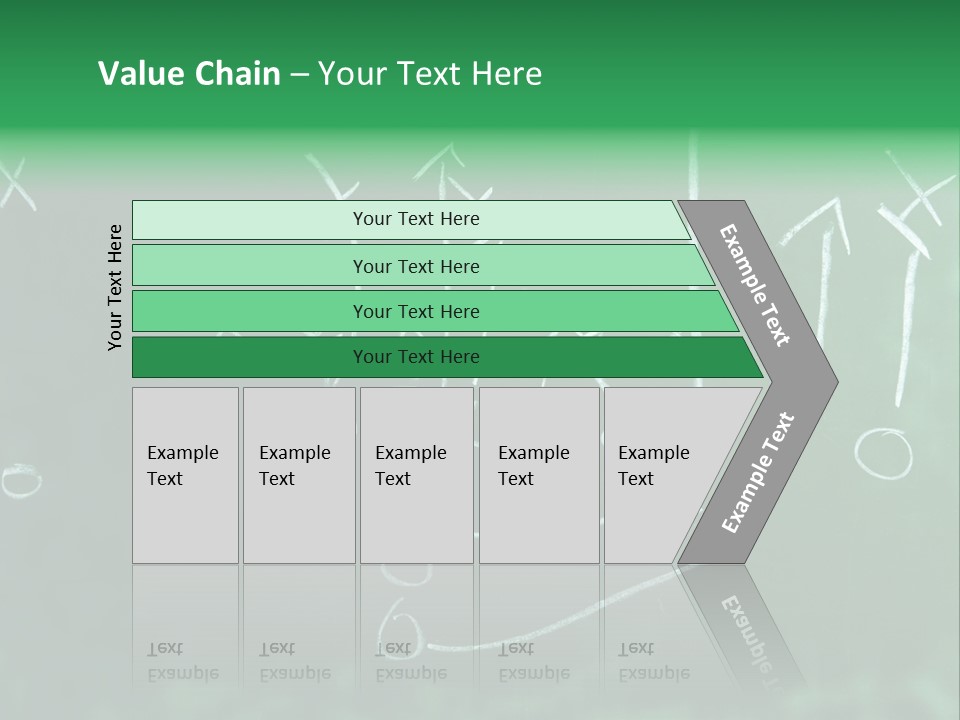 Value Chain – Your Text Here

Your Text Here

Your Text Here

Your Text Here

Your Text Here

Your Text Here

Example Text

Example Text

Example Text

Example Text

Example Text

Example Text

Example Text